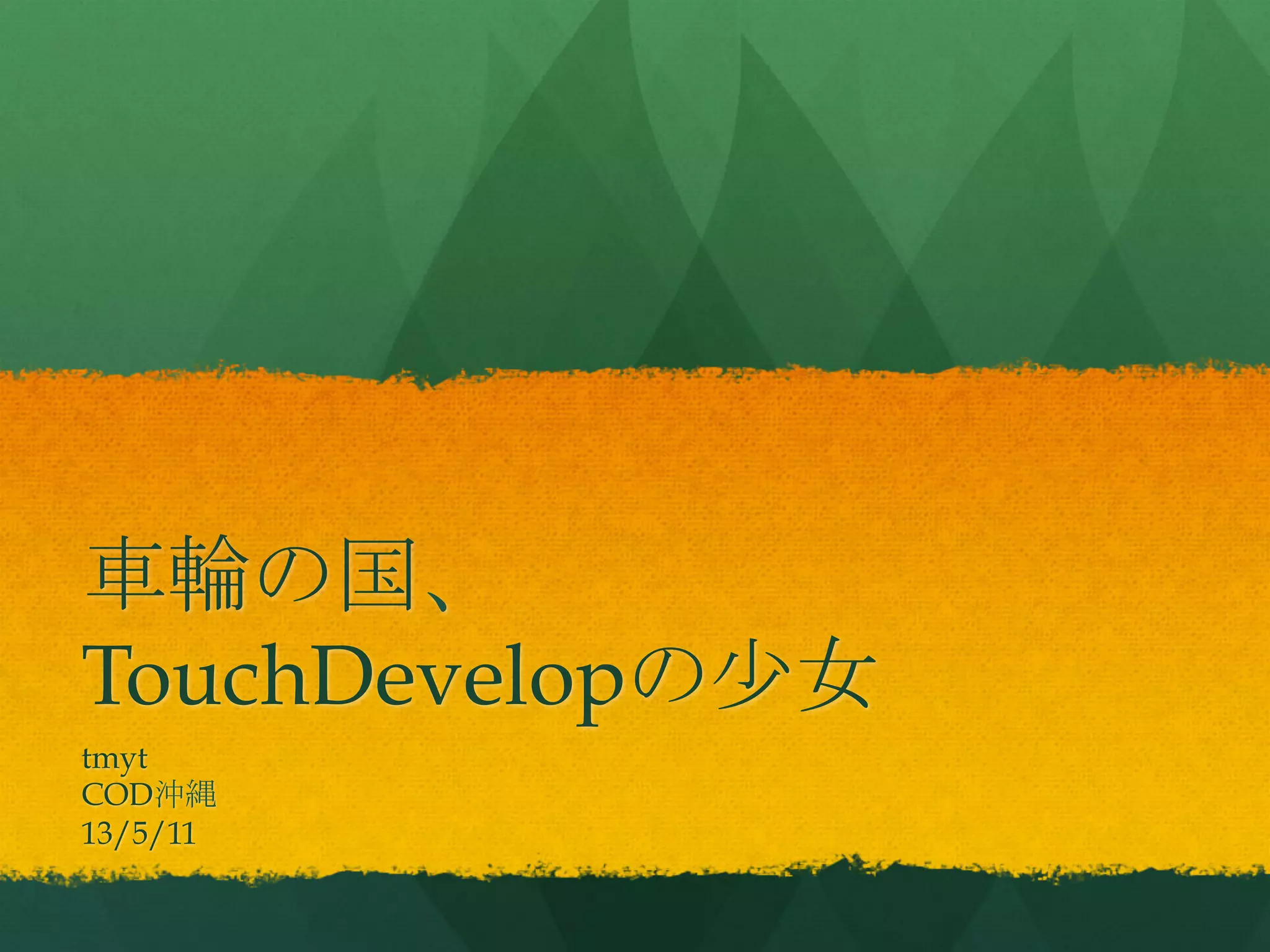 車輪の国、
TouchDevelopの少女

tmyt
COD沖縄
13/5/11